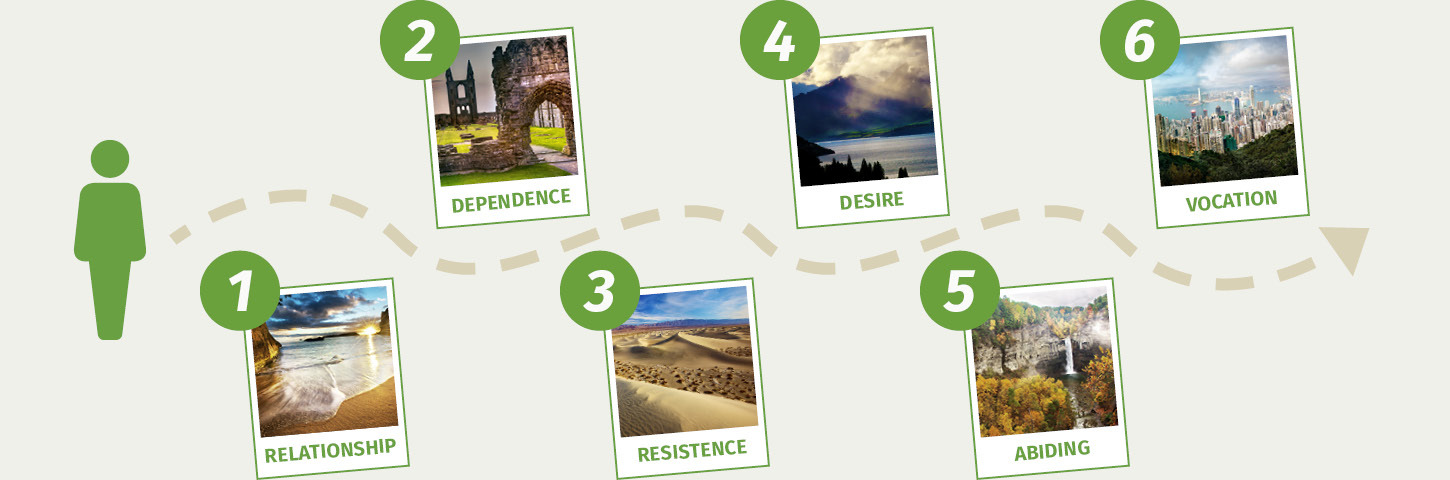 1
RELATIONSHIP

2
DEPENDENCE

3
RESISTENCE

4
DESIRE

5
ABIDING

6
VOCATION